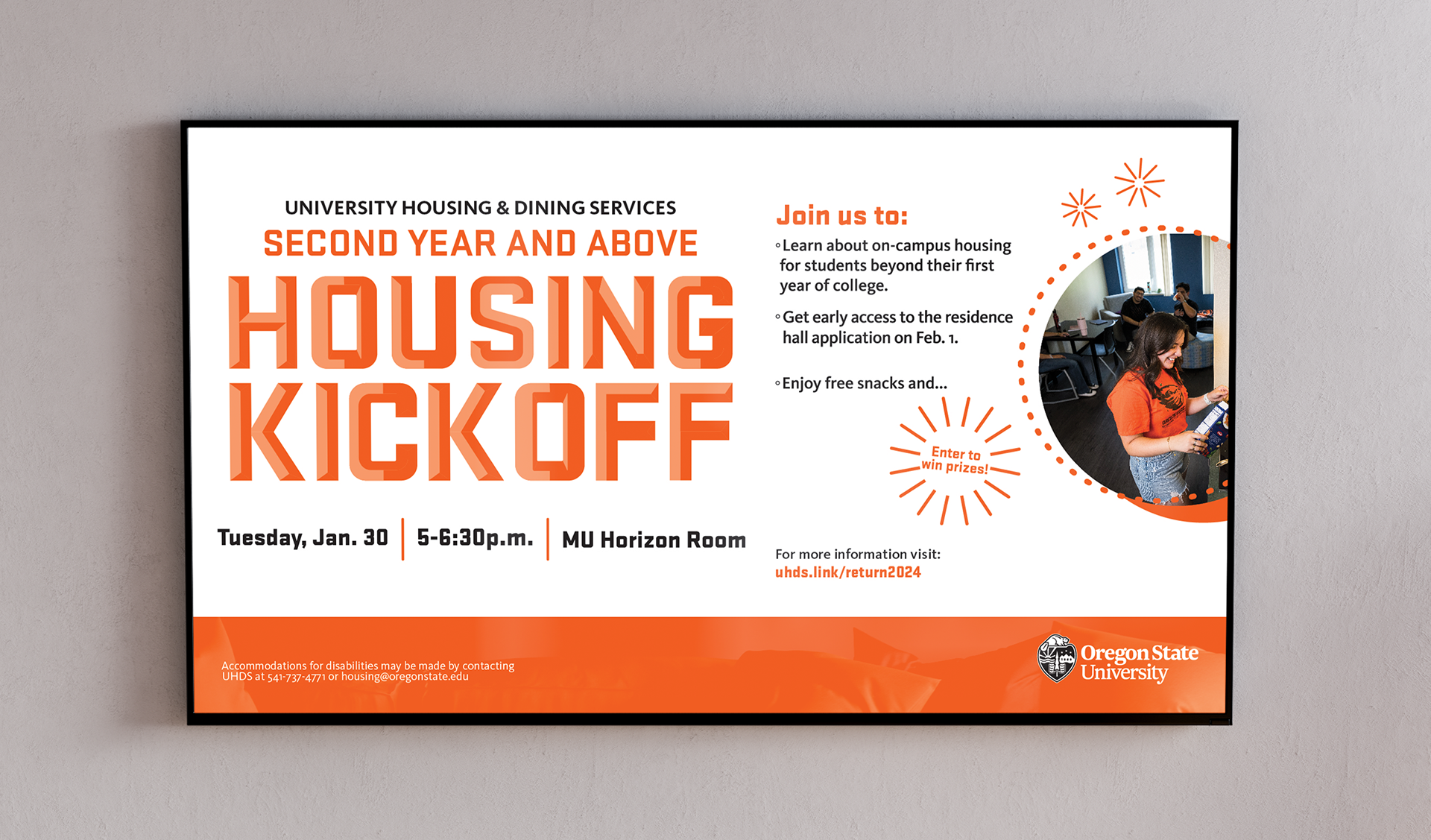 UNIVERSITY HOUSING & DINING SERVICES

SECOND YEAR AND ABOVE

HOUSING KICKOFF

Tuesday, Jan. 30 | 5-6:30p.m. | MU Horizon Room

Join us to:

◦ Learn about on-campus housing for students beyond their first year of college.

◦ Get early access to the residence hall application on Feb. 1.

◦ Enjoy free snacks and...

Enter to win prizes!

For more information visit:
uhds.link/return2024

Accommodations for disabilities may be made by contacting UHDS at 541-737-4771 or housing@oregonstate.edu

Oregon State University